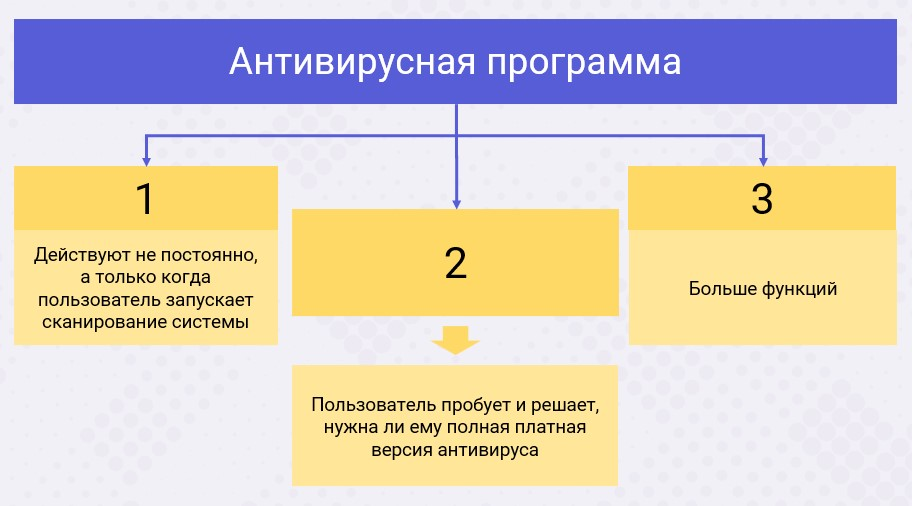 Антивирусная программа

1

Действуют не постоянно, а только когда пользователь запускает сканирование системы

2

Пользователь пробует и решает, нужна ли ему полная платная версия антивируса

3

Больше функций